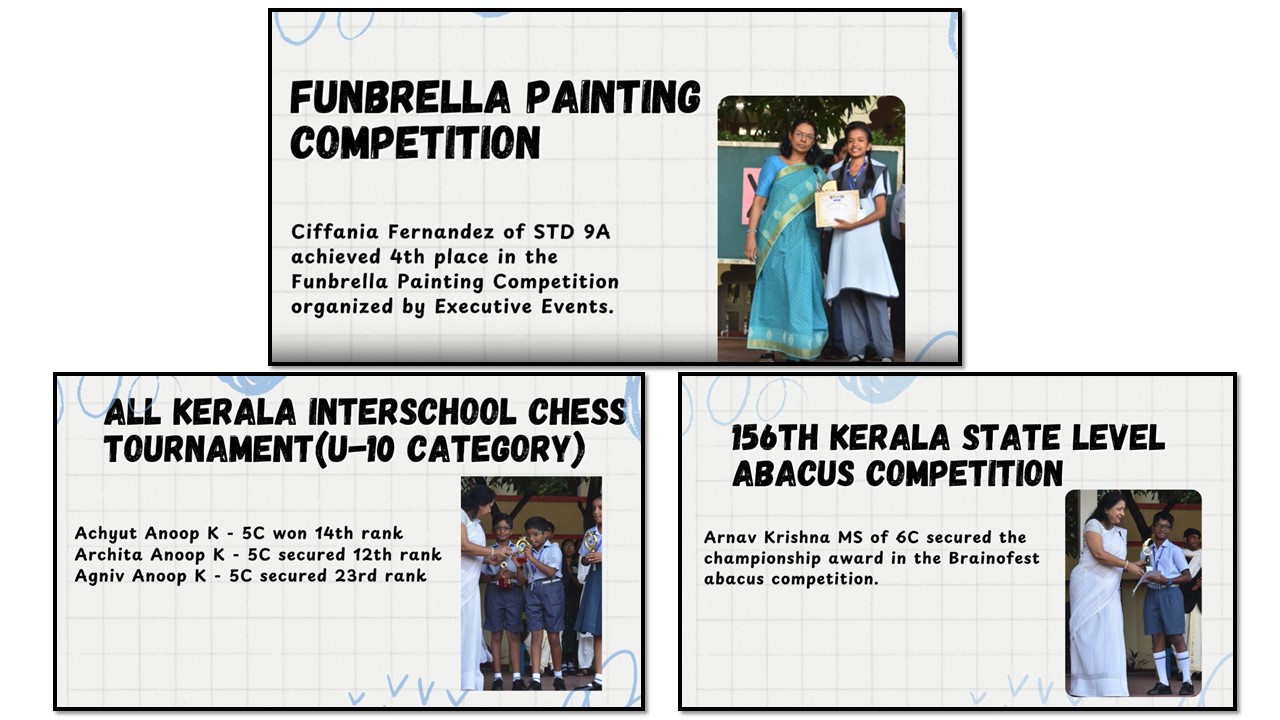 FUNBRELLA PAINTING COMPETITION

Ciffania Fernandez of STD 9A achieved 4th place in the Funbrella Painting Competition organized by Executive Events.

ALL KERALA INTERSCHOOL CHESS TOURNAMENT(U-10 CATEGORY)

Achyut Anoop K - 5C won 14th rank
Archita Anoop K - 5C secured 12th rank
Agniv Anoop K - 5C secured 23rd rank

156TH KERALA STATE LEVEL ABACUS COMPETITION

Arnav Krishna MS of 6C secured the championship award in the Brainofest abacus competition.